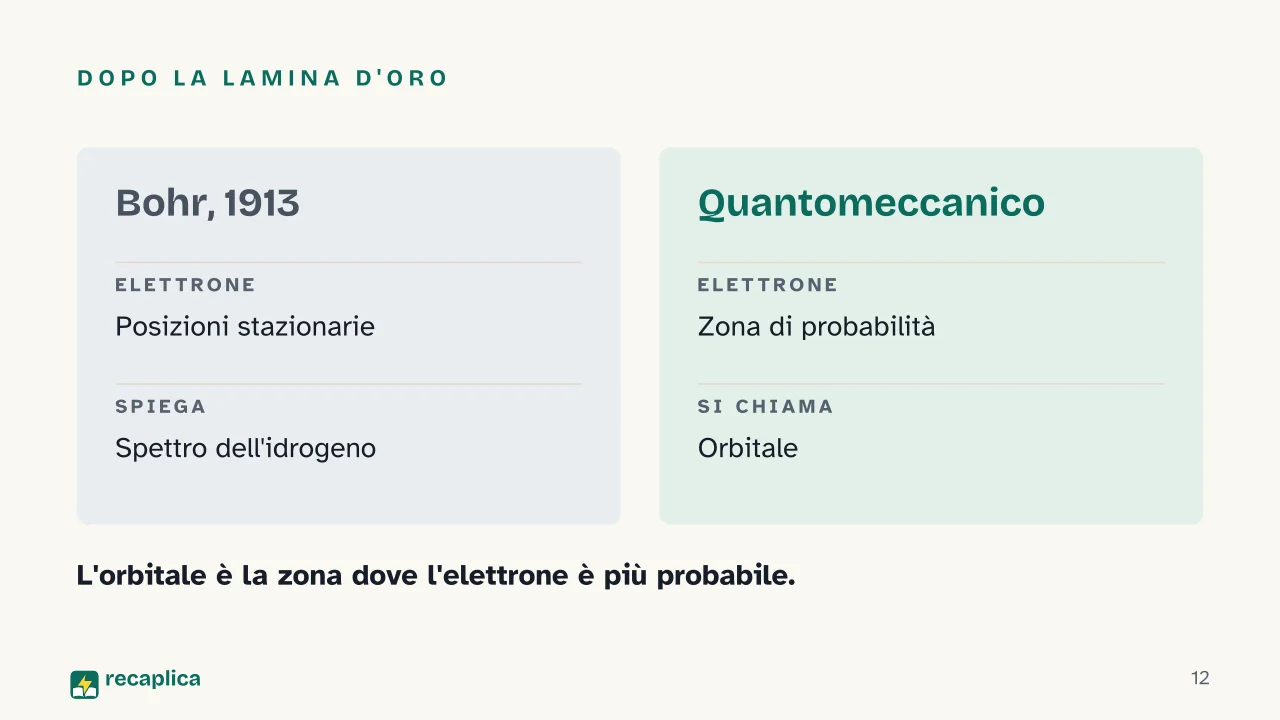 DOPO LA LAMINA D'ORO

Bohr, 1913

ELETTRONE

Posizioni stazionarie

SPIEGA

Spettro dell'idrogeno

Quantomeccanico

ELETTRONE

Zona di probabilità

SI CHIAMA

Orbitale

L'orbitale è la zona dove l'elettrone è più probabile.

recaplica

12